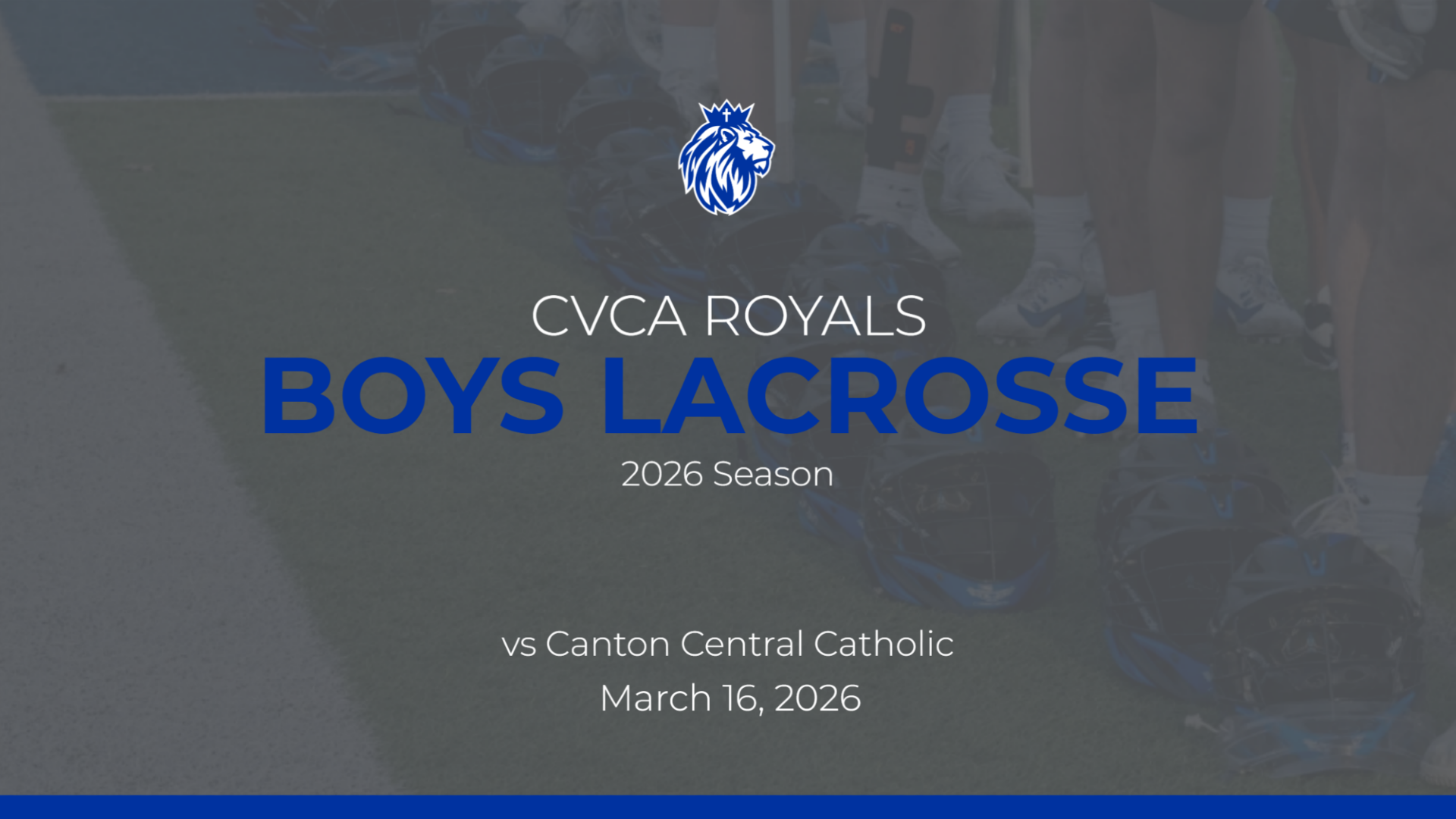 CVCA ROYALS
BOYS LACROSSE
2026 Season

vs Canton Central Catholic
March 16, 2026